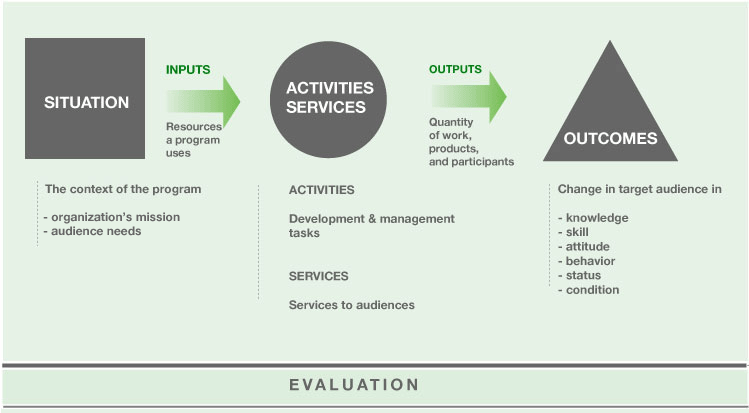 SITUATION

INPUTS

Resources a program uses

ACTIVITIES SERVICES

OUTPUTS

Quantity of work, products, and participants

OUTCOMES

The context of the program

- organization's mission
- audience needs

ACTIVITIES

Development & management tasks

SERVICES

Services to audiences

Change in target audience in

- knowledge
- skill
- attitude
- behavior
- status
- condition

EVALUATION